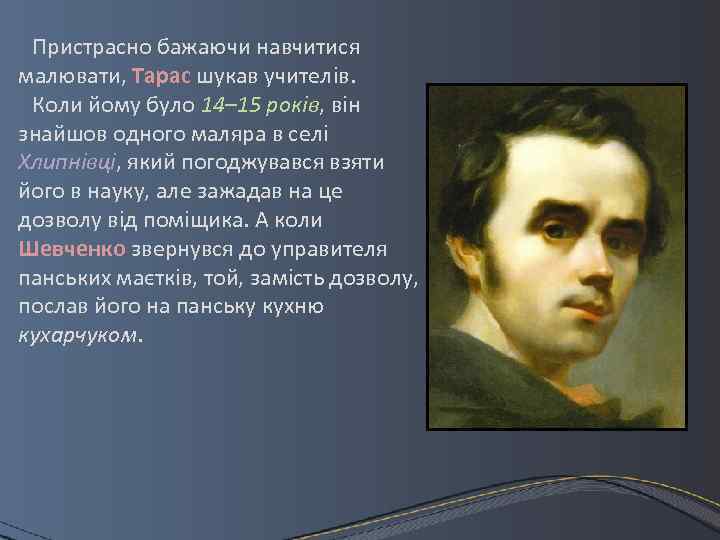 Пристрасно бажаючи навчитися малювати, Тарас шукав учителів.

Коли йому було 14–15 років, він знайшов одного маляра в селі Хлипнівці, який погоджувався взяти його в науку, але зажадав на це дозволу від поміщика. А коли Шевченко звернувся до управителя панських маєтків, той, замість дозволу, послав його на панську кухню кухарчуком.